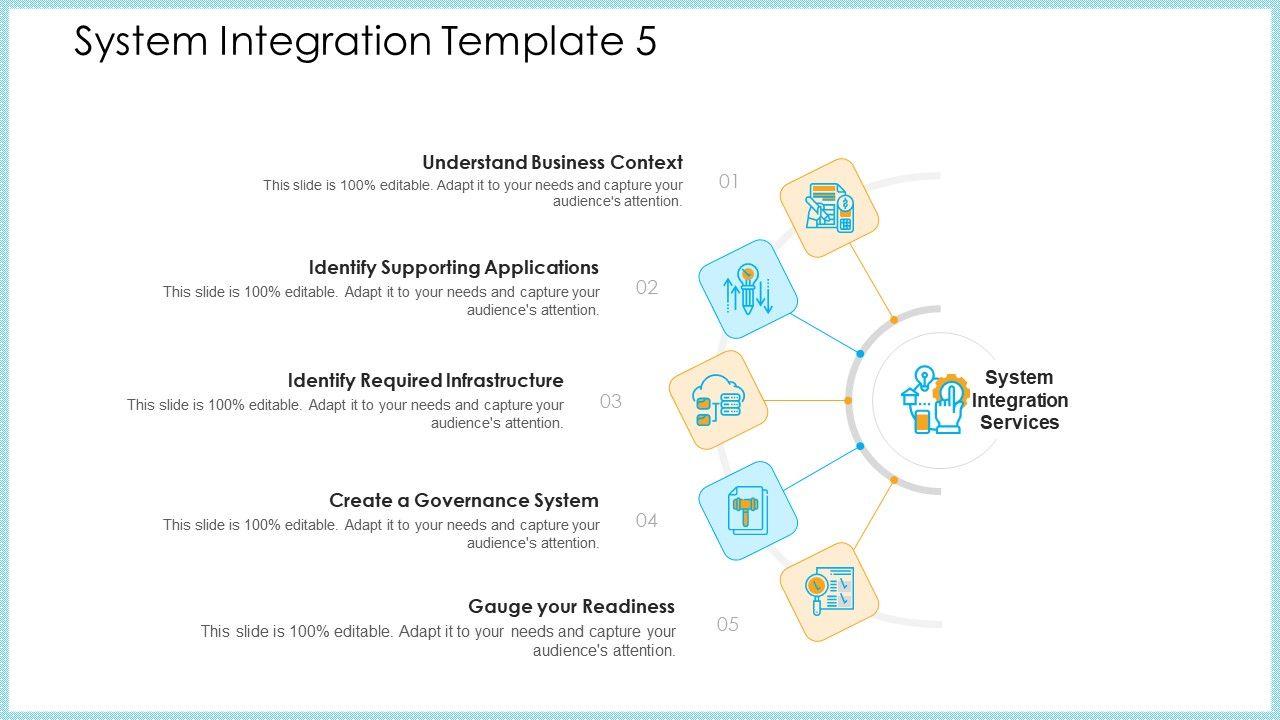 System Integration Template 5

Understand Business Context
This slide is 100% editable. Adapt it to your needs and capture your audience's attention.

01

Identify Supporting Applications
This slide is 100% editable. Adapt it to your needs and capture your audience's attention.

02

Identify Required Infrastructure
This slide is 100% editable. Adapt it to your needs and capture your audience's attention.

03

Create a Governance System
This slide is 100% editable. Adapt it to your needs and capture your audience's attention.

04

Gauge your Readiness
This slide is 100% editable. Adapt it to your needs and capture your audience's attention.

05

System Integration Services